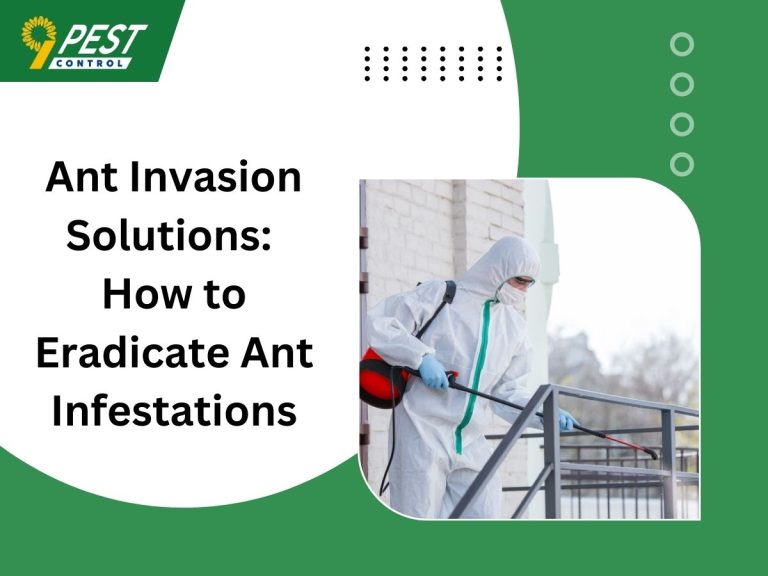 9 PEST CONTROL

Ant Invasion Solutions: How to Eradicate Ant Infestations